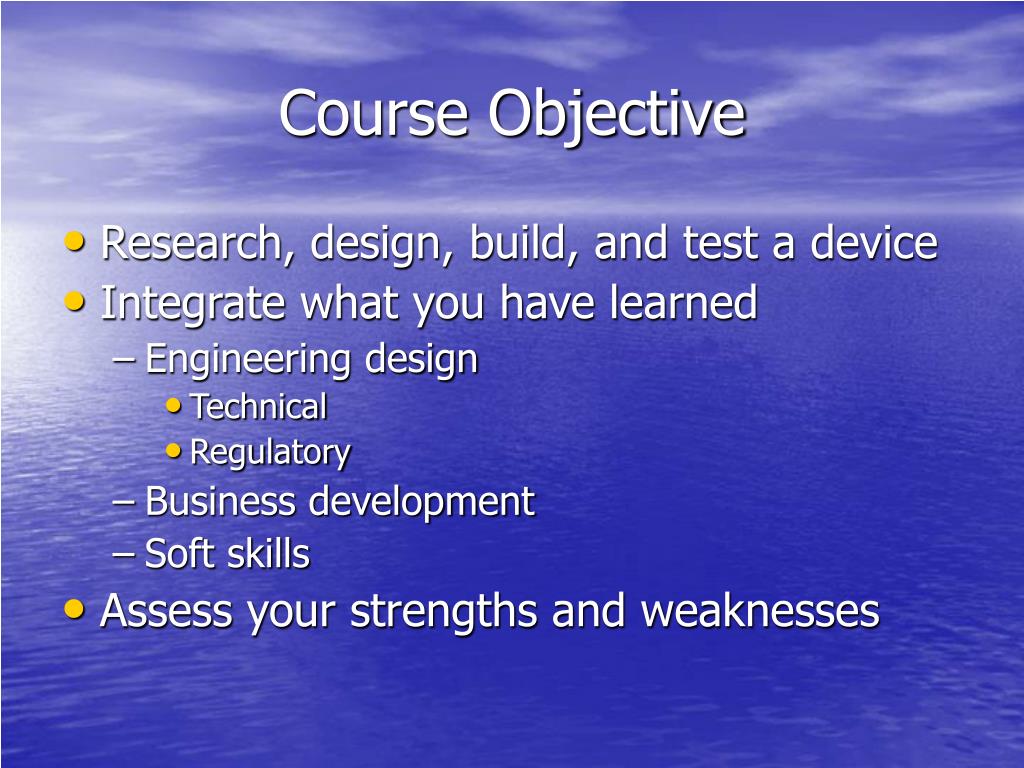 Course Objective

• Research, design, build, and test a device
• Integrate what you have learned
– Engineering design
• Technical
• Regulatory
– Business development
– Soft skills
• Assess your strengths and weaknesses